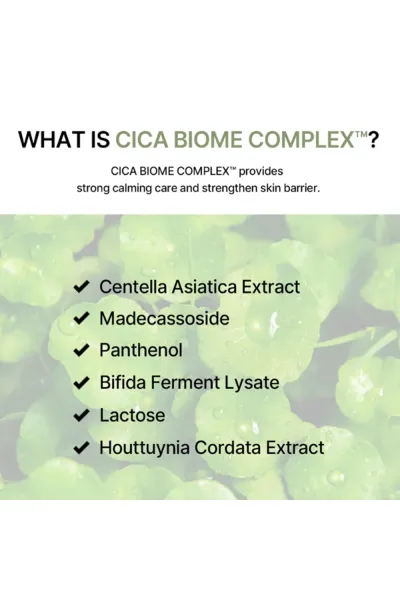 WHAT IS CICA BIOME COMPLEX™?

CICA BIOME COMPLEX™ provides strong calming care and strengthen skin barrier.

✔ Centella Asiatica Extract
✔ Madecassoside
✔ Panthenol
✔ Bifida Ferment Lysate
✔ Lactose
✔ Houttuynia Cordata Extract